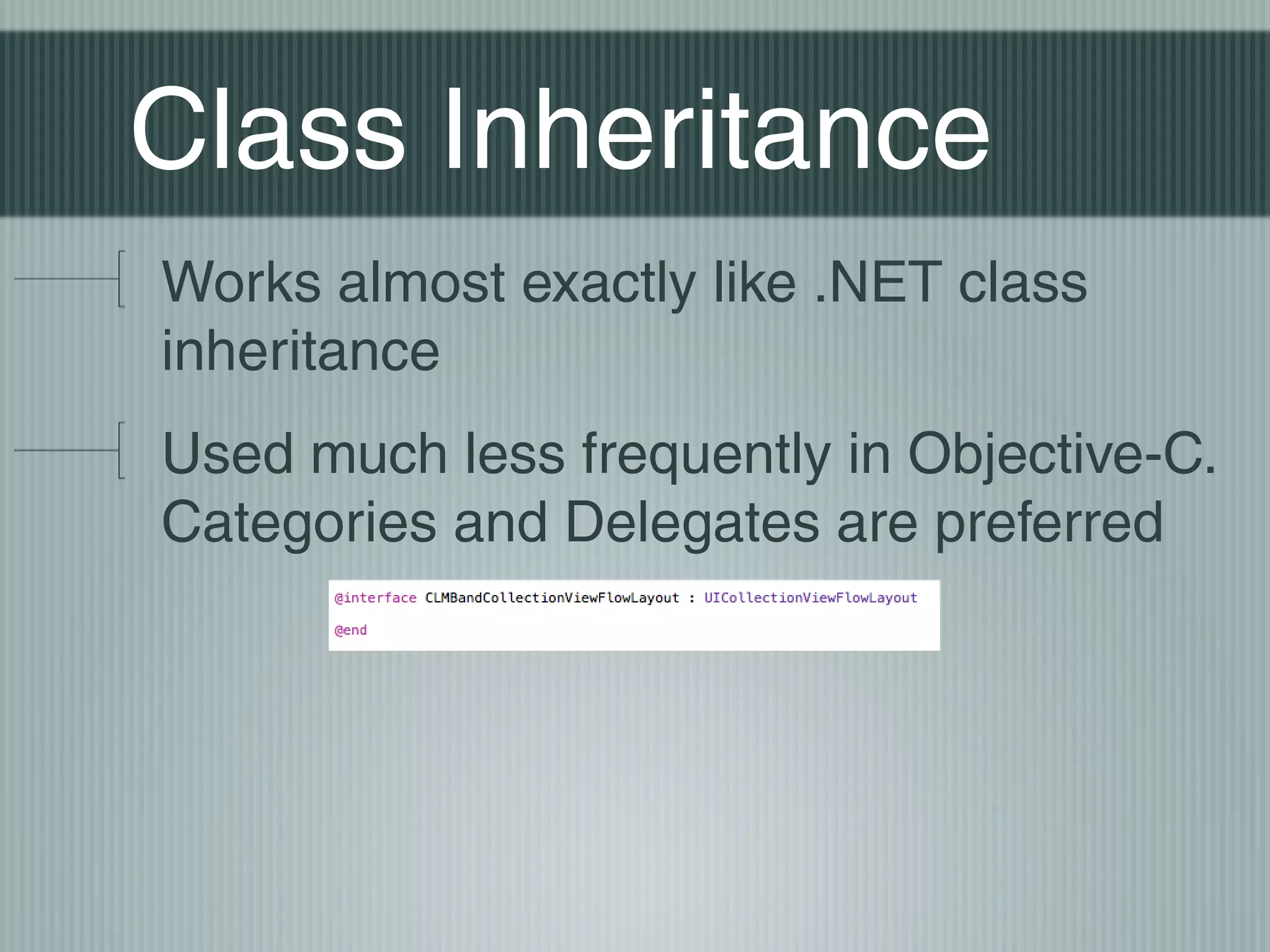 Class Inheritance

Works almost exactly like .NET class inheritance

Used much less frequently in Objective-C. Categories and Delegates are preferred

@interface CLMBandCollectionViewFlowLayout : UICollectionViewFlowLayout

@end